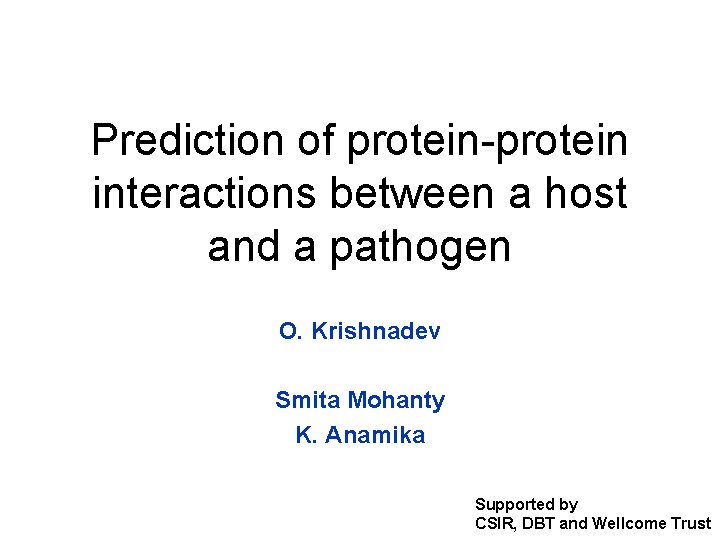 Prediction of protein-protein interactions between a host and a pathogen

O. Krishnadev

Smita Mohanty
K. Anamika

Supported by
CSIR, DBT and Wellcome Trust